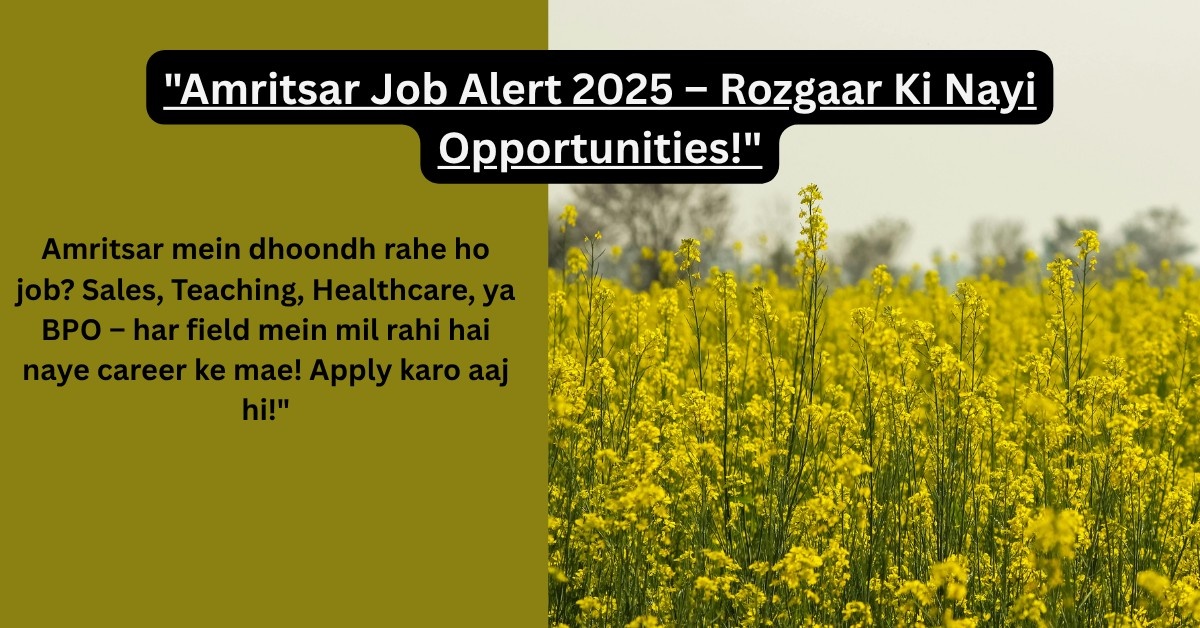 "Amritsar Job Alert 2025 – Rozgaar Ki Nayi Opportunities!"

Amritsar mein dhoondh rahe ho job? Sales, Teaching, Healthcare, ya BPO – har field mein mil rahi hai naye career ke mae! Apply karo aaj hi!"